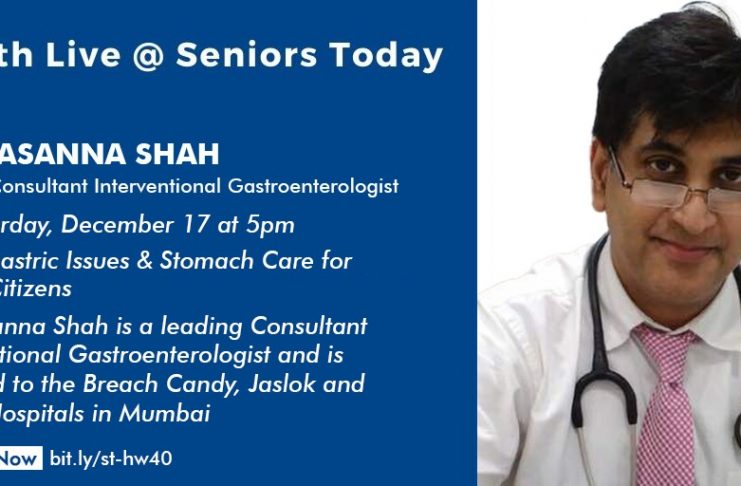 th Live @ Seniors Today

ASANNA SHAH
Consultant Interventional Gastroenterologist

rday, December 17 at 5pm

astric Issues & Stomach Care for Citizens

anna Shah is a leading Consultant tional Gastroenterologist and is d to the Breach Candy, Jaslok and Hospitals in Mumbai

Now bit.ly/st-hw40